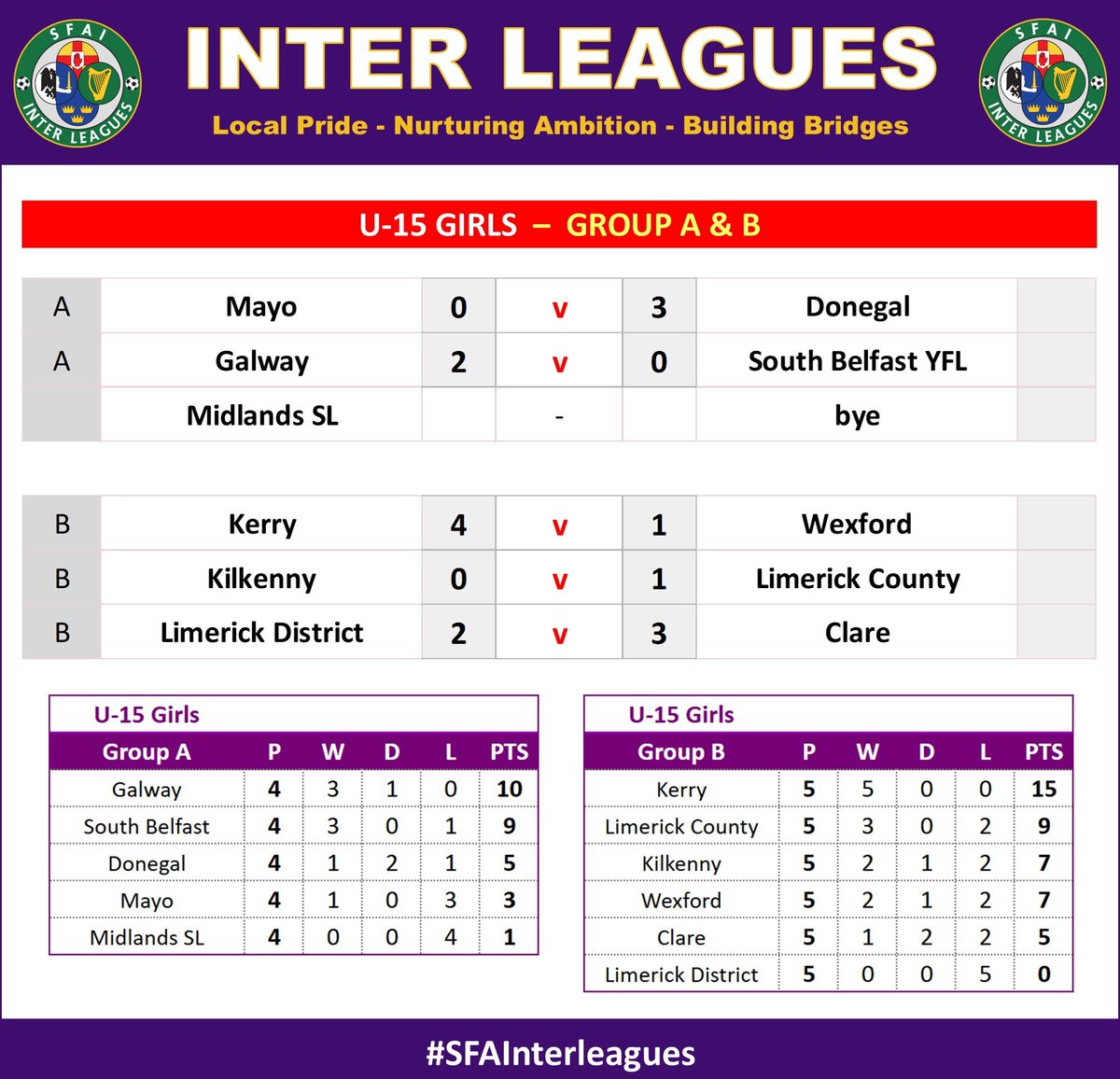 SFAI INTER LEAGUES

INTER LEAGUES

Local Pride - Nurturing Ambition - Building Bridges

SFAI INTER LEAGUES

U-15 GIRLS – GROUP A & B

| A | Mayo | 0 | v | 3 | Donegal | |
|---|---|---|---|---|---|---|
| A | Galway | 2 | v | 0 | South Belfast YFL | |
| | Midlands SL | | - | | bye | |

| B | Kerry | 4 | v | 1 | Wexford | |
|---|---|---|---|---|---|---|
| B | Kilkenny | 0 | v | 1 | Limerick County | |
| B | Limerick District | 2 | v | 3 | Clare | |

U-15 Girls

| Group A | P | W | D | L | PTS |
|---|---|---|---|---|---|
| Galway | 4 | 3 | 1 | 0 | 10 |
| South Belfast | 4 | 3 | 0 | 1 | 9 |
| Donegal | 4 | 1 | 2 | 1 | 5 |
| Mayo | 4 | 1 | 0 | 3 | 3 |
| Midlands SL | 4 | 0 | 0 | 4 | 1 |

U-15 Girls

| Group B | P | W | D | L | PTS |
|---|---|---|---|---|---|
| Kerry | 5 | 5 | 0 | 0 | 15 |
| Limerick County | 5 | 3 | 0 | 2 | 9 |
| Kilkenny | 5 | 2 | 1 | 2 | 7 |
| Wexford | 5 | 2 | 1 | 2 | 7 |
| Clare | 5 | 1 | 2 | 2 | 5 |
| Limerick District | 5 | 0 | 0 | 5 | 0 |

#SFAInterleagues